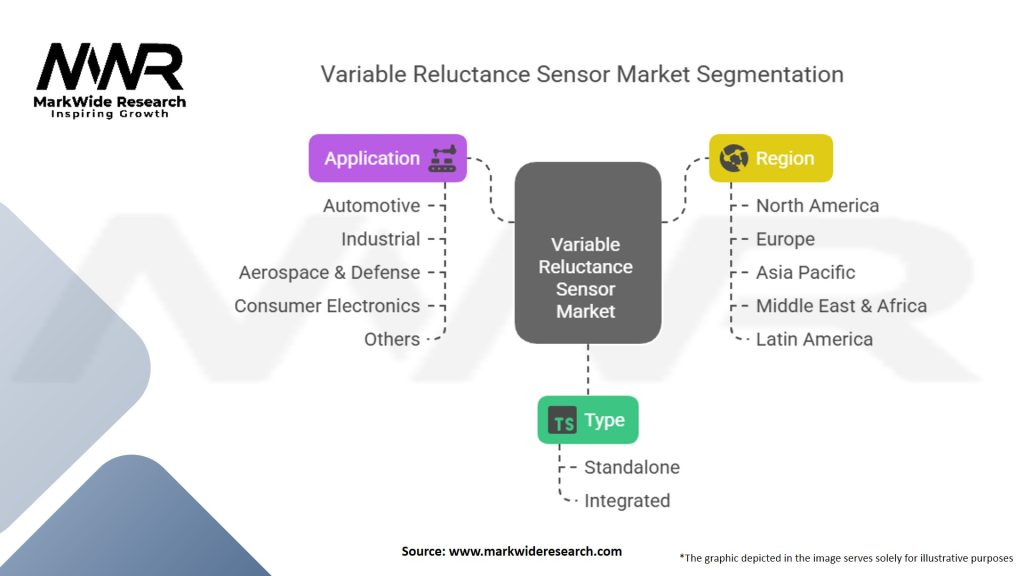 MWR
MarkWide Research
Inspiring Growth

Variable Reluctance Sensor Market Segmentation

Application
Automotive
Industrial
Aerospace & Defense
Consumer Electronics
Others

Variable Reluctance Sensor Market

Region
North America
Europe
Asia Pacific
Middle East & Africa
Latin America

TS Type
Standalone
Integrated

Source: www.markwideresearch.com

*The graphic depicted in the image serves solely for illustrative purposes